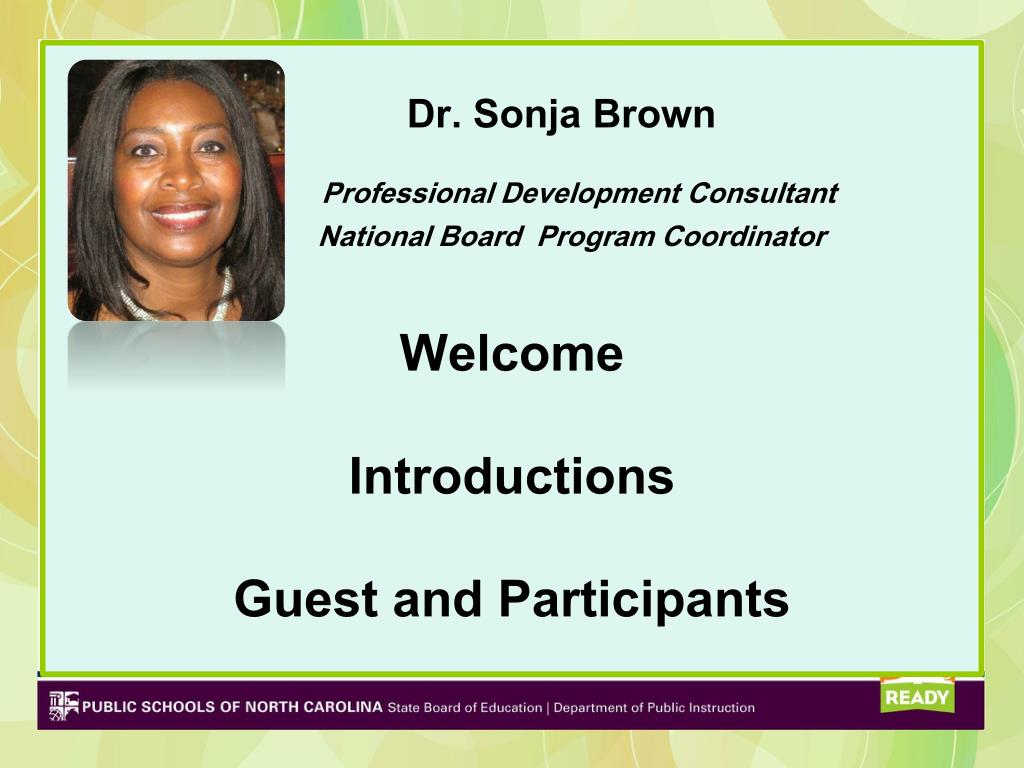 Dr. Sonja Brown

Professional Development Consultant
National Board Program Coordinator

Welcome

Introductions

Guest and Participants

PUBLIC SCHOOLS OF NORTH CAROLINA State Board of Education | Department of Public Instruction

READY